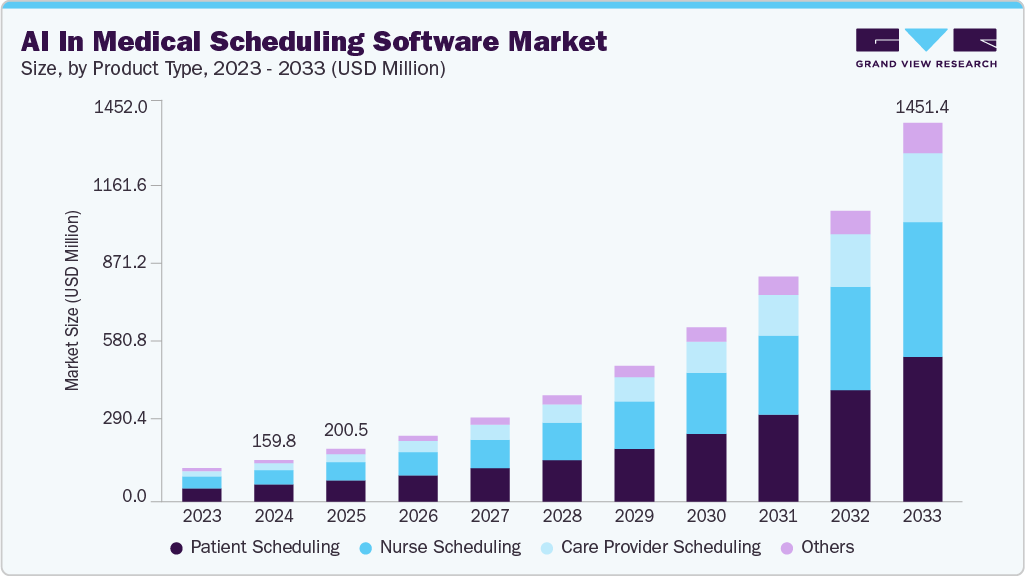 AI In Medical Scheduling Software Market
Size, by Product Type, 2023 - 2033 (USD Million)

GRAND VIEW RESEARCH

Market Size (USD Million)

1452.0
1161.6
871.2
580.8
290.4
0.0

159.8
200.5
1451.4

2023 2024 2025 2026 2027 2028 2029 2030 2031 2032 2033

Patient Scheduling Nurse Scheduling Care Provider Scheduling Others